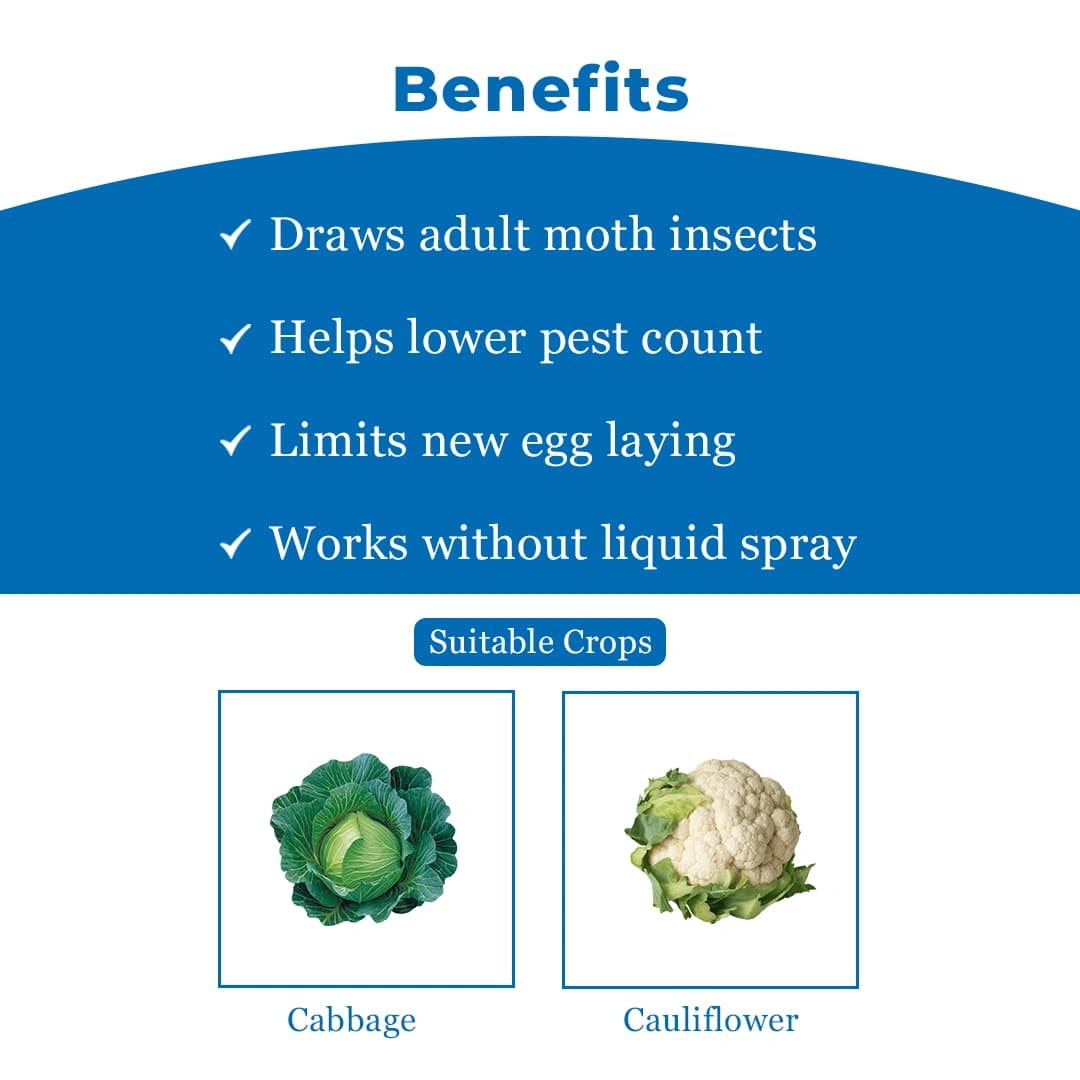 Benefits

✓ Draws adult moth insects

✓ Helps lower pest count

✓ Limits new egg laying

✓ Works without liquid spray

Suitable Crops

Cabbage

Cauliflower